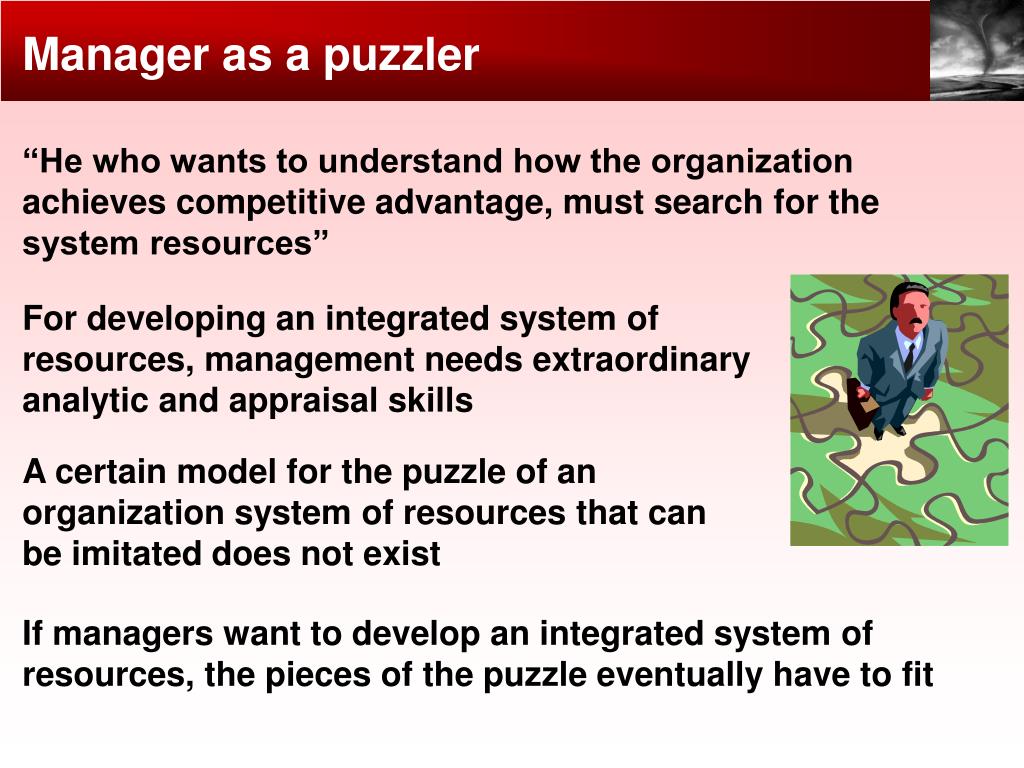 Manager as a puzzler

“He who wants to understand how the organization achieves competitive advantage, must search for the system resources”

For developing an integrated system of resources, management needs extraordinary analytic and appraisal skills

A certain model for the puzzle of an organization system of resources that can be imitated does not exist

If managers want to develop an integrated system of resources, the pieces of the puzzle eventually have to fit